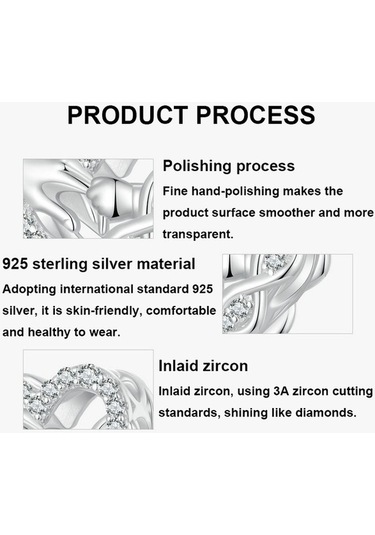 PRODUCT PROCESS

Polishing process
Fine hand-polishing makes the product surface smoother and more transparent.

925 sterling silver material
Adopting international standard 925 silver, it is skin-friendly, comfortable and healthy to wear.

Inlaid zircon
Inlaid zircon, using 3A zircon cutting standards, shining like diamonds.